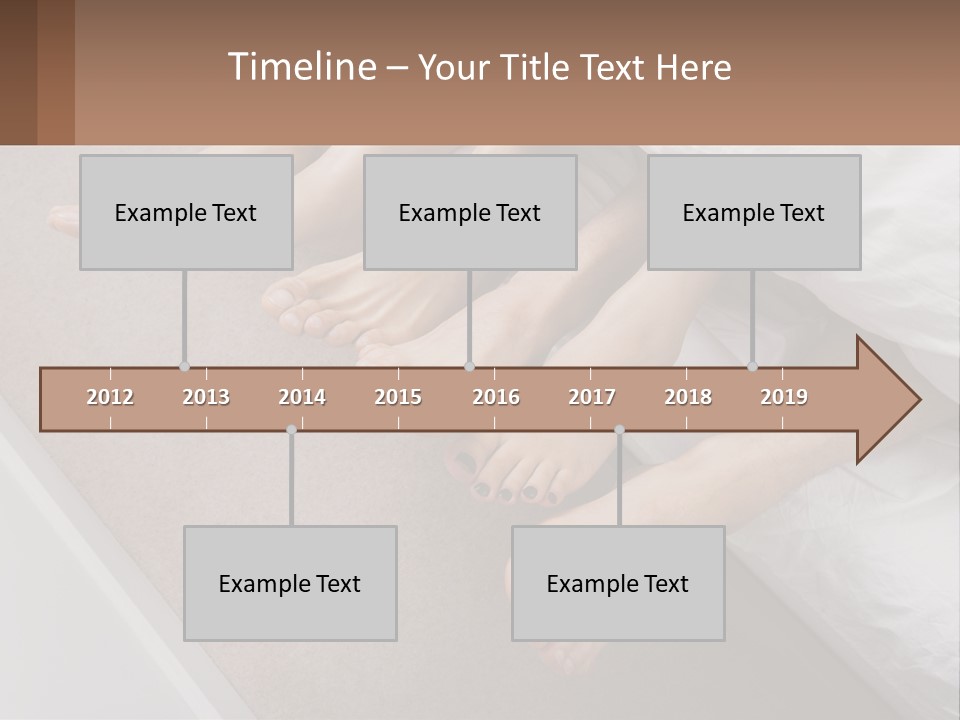 Timeline – Your Title Text Here

Example Text

Example Text

Example Text

2012 2013 2014 2015 2016 2017 2018 2019

Example Text

Example Text